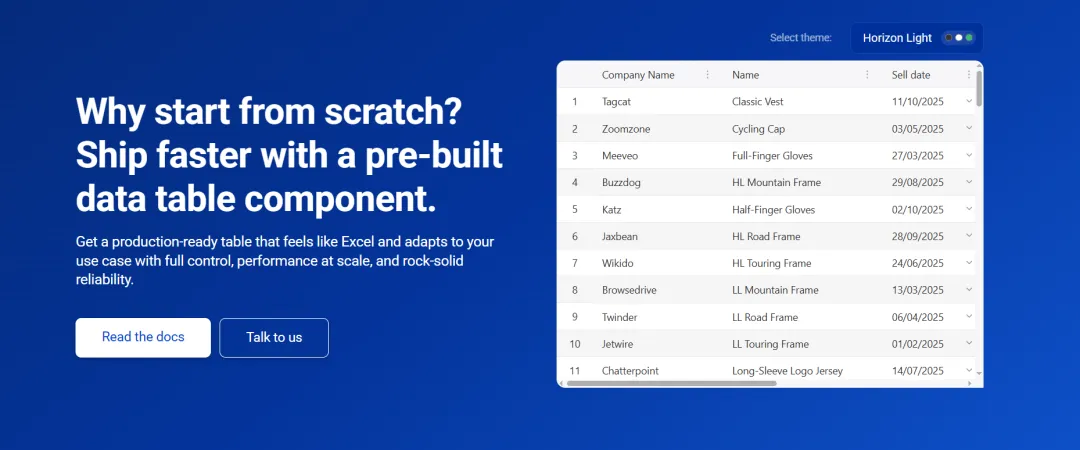 Why start from scratch? Ship faster with a pre-built data table component.

Get a production-ready table that feels like Excel and adapts to your use case with full control, performance at scale, and rock-solid reliability.

Read the docs

Talk to us

Select theme: Horizon Light

| | Company Name | Name | Sell date |
|---|---|---|---|
| 1 | Tagcat | Classic Vest | 11/10/2025 |
| 2 | Zoomzone | Cycling Cap | 03/05/2025 |
| 3 | Meeveo | Full-Finger Gloves | 27/03/2025 |
| 4 | Buzzdog | HL Mountain Frame | 29/08/2025 |
| 5 | Katz | Half-Finger Gloves | 02/10/2025 |
| 6 | Jaxbean | HL Road Frame | 28/09/2025 |
| 7 | Wikido | HL Touring Frame | 24/06/2025 |
| 8 | Browsedrive | LL Mountain Frame | 13/03/2025 |
| 9 | Twinder | LL Road Frame | 06/04/2025 |
| 10 | Jetwire | LL Touring Frame | 01/02/2025 |
| 11 | Chatterpoint | Long-Sleeve Logo Jersey | 14/07/2025 |